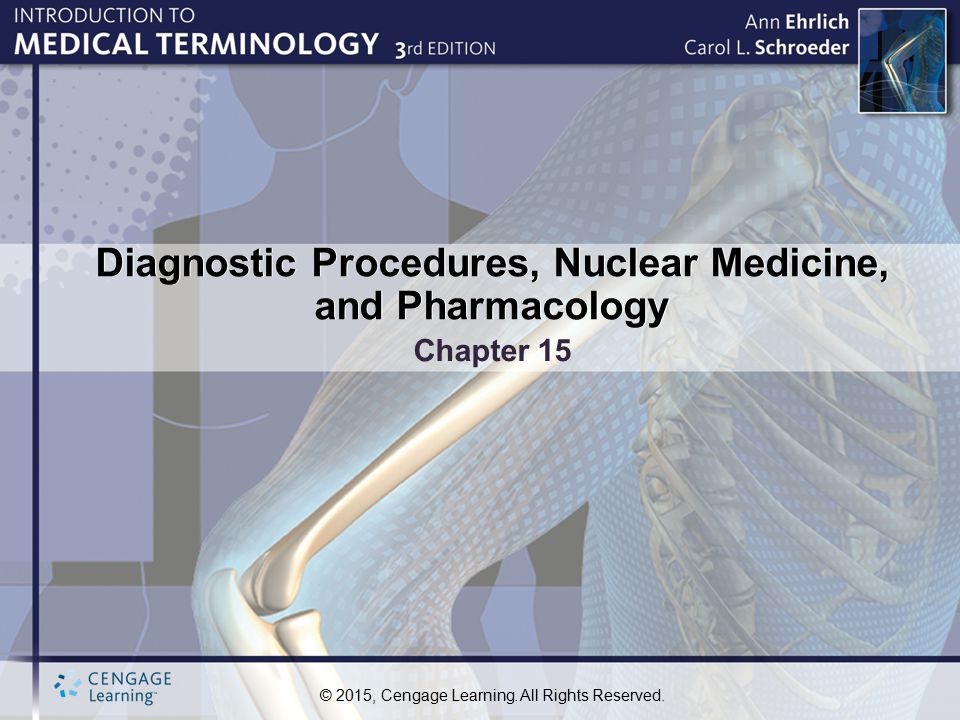 INTRODUCTION TO
MEDICAL TERMINOLOGY 3rd EDITION

Ann Ehrlich
Carol L. Schroeder

Diagnostic Procedures, Nuclear Medicine, and Pharmacology

Chapter 15

CENGAGE Learning

© 2015, Cengage Learning. All Rights Reserved.